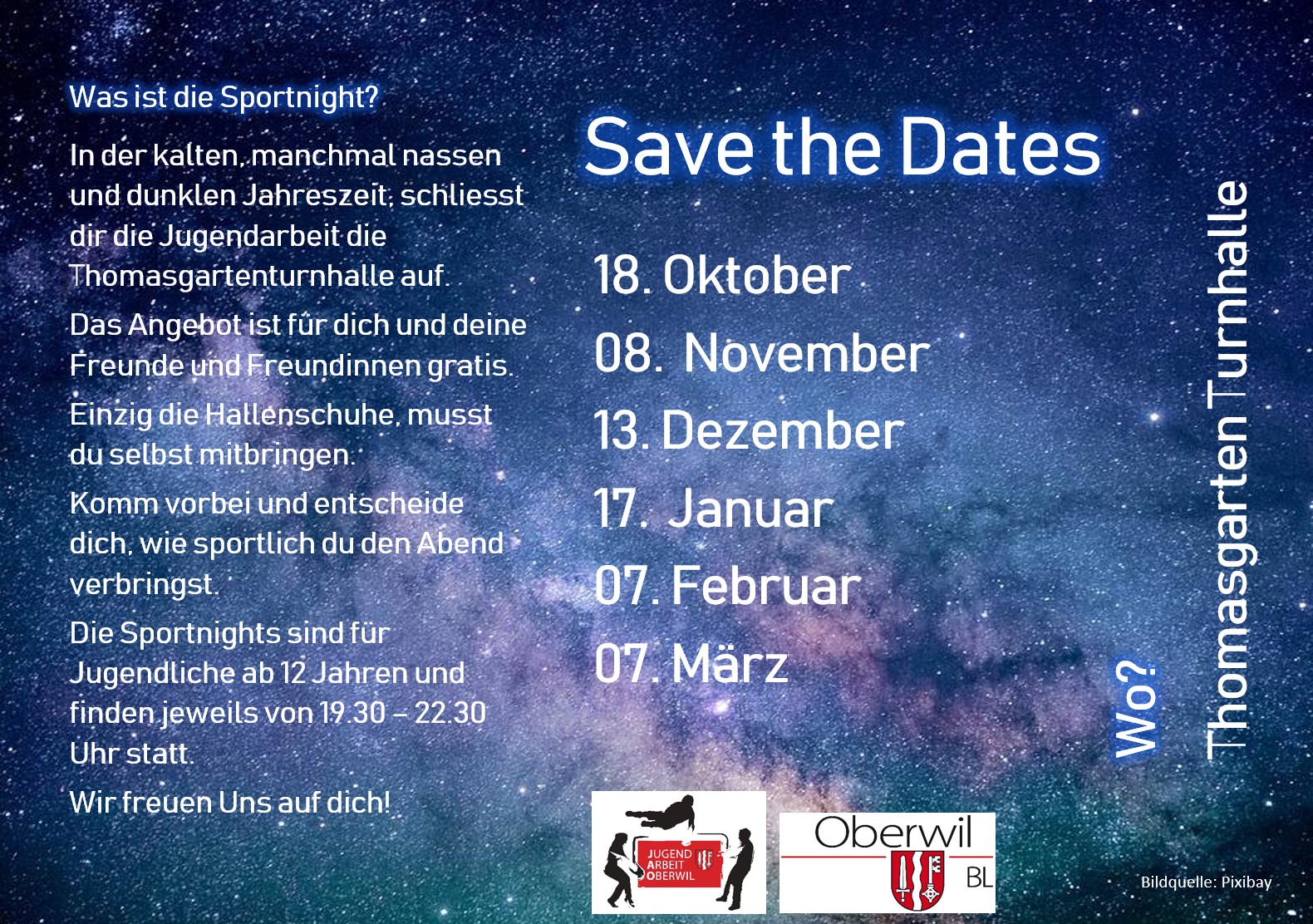 Was ist die Sportnight?

In der kalten, manchmal nassen und dunklen Jahreszeit, schliesst dir die Jugendarbeit die Thomasgartenturnhalle auf.

Das Angebot ist für dich und deine Freunde und Freundinnen gratis.

Einzig die Hallenschuhe, musst du selbst mitbringen.

Komm vorbei und entscheide dich, wie sportlich du den Abend verbringst.

Die Sportnights sind für Jugendliche ab 12 Jahren und finden jeweils von 19.30 – 22.30 Uhr statt.

Wir freuen Uns auf dich!

Save the Dates

18. Oktober
08. November
13. Dezember
17. Januar
07. Februar
07. März

Wo?

Thomasgarten Turnhalle

JUGEND ARBEIT OBERWIL

Oberwil BL

Bildquelle: Pixibay